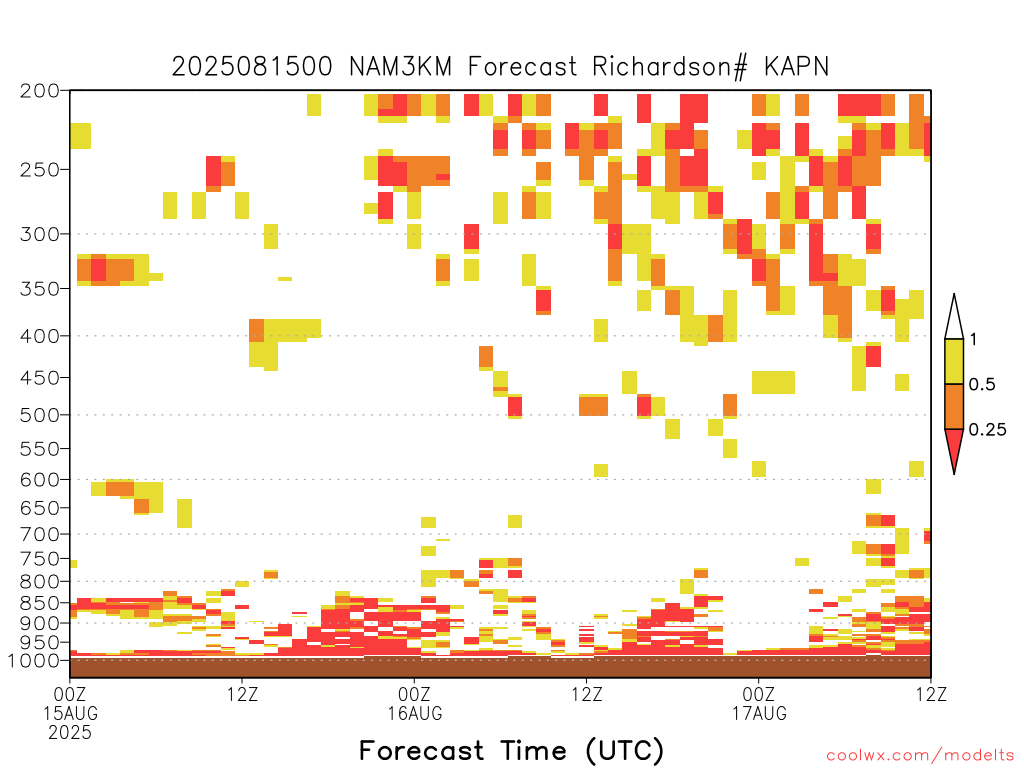 2025081500 NAM3KM Forecast Richardson# KAPN

200
250
300
350
400
450
500
550
600
650
700
750
800
850
900
950
1000

1
0.5
0.25

00Z 15AUG 2025
12Z
00Z 16AUG
12Z
00Z 17AUG
12Z

Forecast Time (UTC)

coolwx.com/modelts